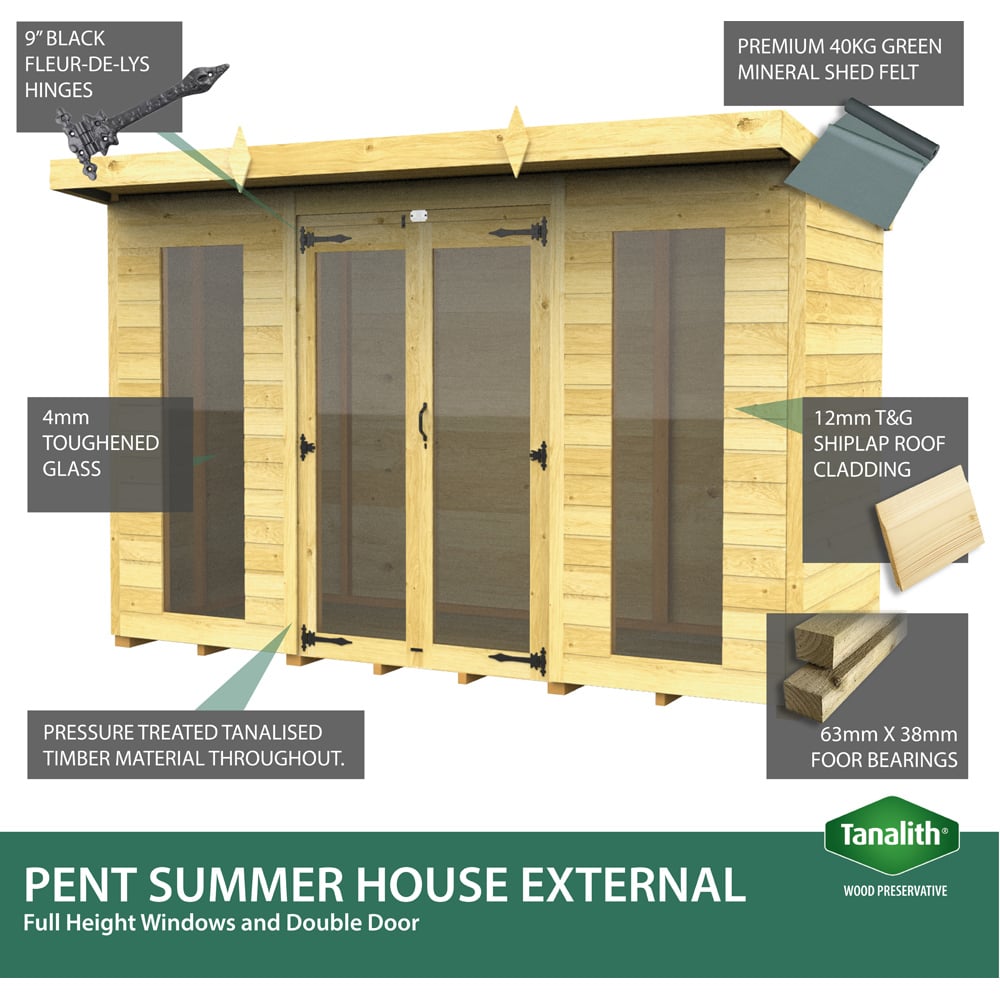 9" BLACK FLEUR-DE-LYS HINGES

PREMIUM 40KG GREEN MINERAL SHED FELT

4mm TOUGHENED GLASS

12mm T&G SHIPLAP ROOF CLADDING

PRESSURE TREATED TANALISED TIMBER MATERIAL THROUGHOUT.

63mm X 38mm FOOR BEARINGS

Tanalith®
WOOD PRESERVATIVE

PENT SUMMER HOUSE EXTERNAL
Full Height Windows and Double Door